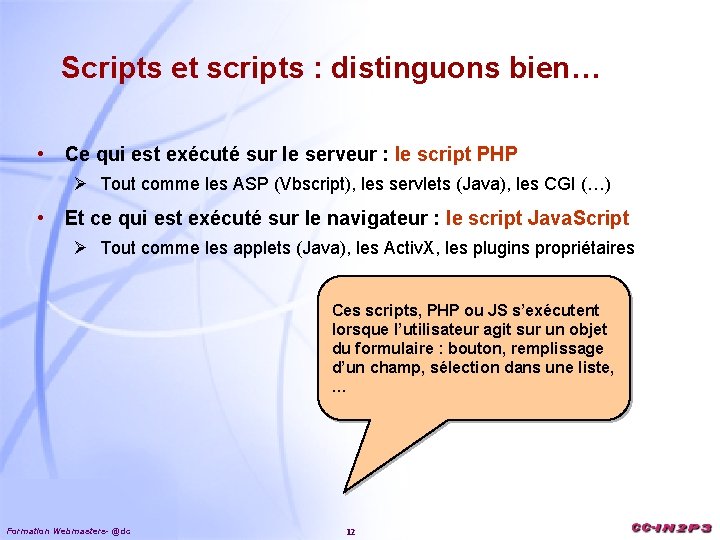 Scripts et scripts : distinguons bien…

• Ce qui est exécuté sur le serveur : le script PHP
  ➢ Tout comme les ASP (Vbscript), les servlets (Java), les CGI (…)
• Et ce qui est exécuté sur le navigateur : le script JavaScript
  ➢ Tout comme les applets (Java), les ActivX, les plugins propriétaires

Ces scripts, PHP ou JS s'exécutent lorsque l'utilisateur agit sur un objet du formulaire : bouton, remplissage d'un champ, sélection dans une liste, …

Formation Webmasters- @dc
12
CC-IN2P3